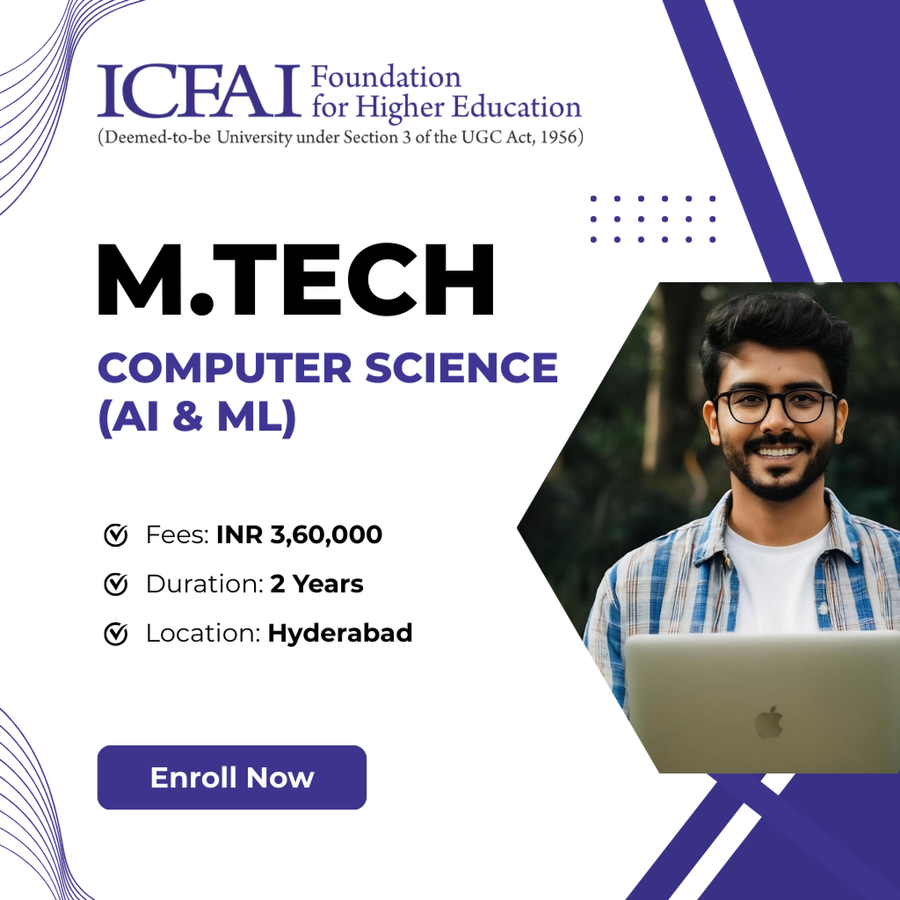 ICFAI Foundation for Higher Education
(Deemed-to-be University under Section 3 of the UGC Act, 1956)

M.TECH

COMPUTER SCIENCE (AI & ML)

Fees: INR 3,60,000

Duration: 2 Years

Location: Hyderabad

Enroll Now